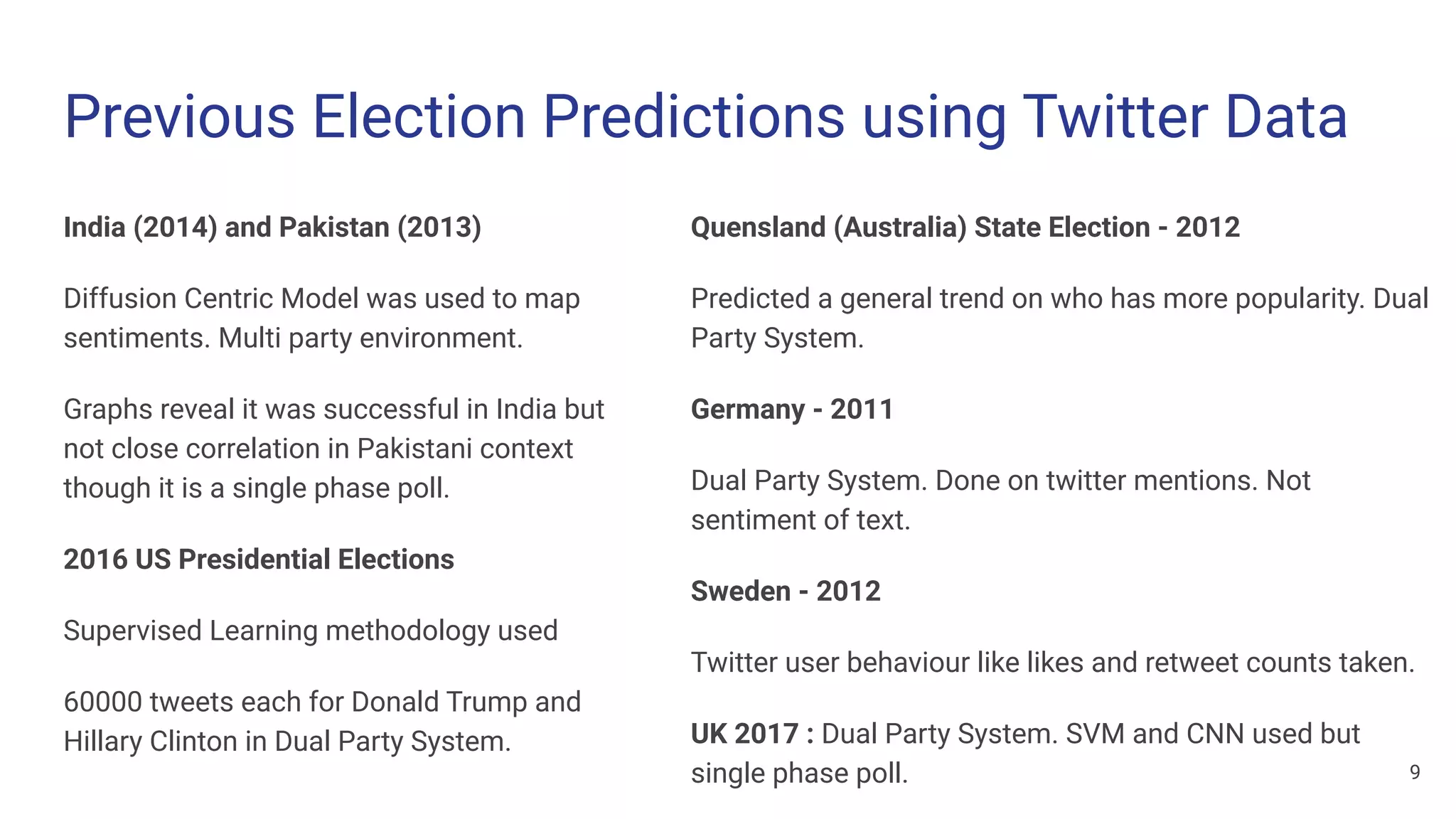 Previous Election Predictions using Twitter Data

India (2014) and Pakistan (2013)

Diffusion Centric Model was used to map sentiments. Multi party environment.

Graphs reveal it was successful in India but not close correlation in Pakistani context though it is a single phase poll.

2016 US Presidential Elections

Supervised Learning methodology used

60000 tweets each for Donald Trump and Hillary Clinton in Dual Party System.

Quensland (Australia) State Election - 2012

Predicted a general trend on who has more popularity. Dual Party System.

Germany - 2011

Dual Party System. Done on twitter mentions. Not sentiment of text.

Sweden - 2012

Twitter user behaviour like likes and retweet counts taken.

UK 2017 : Dual Party System. SVM and CNN used but single phase poll.

9